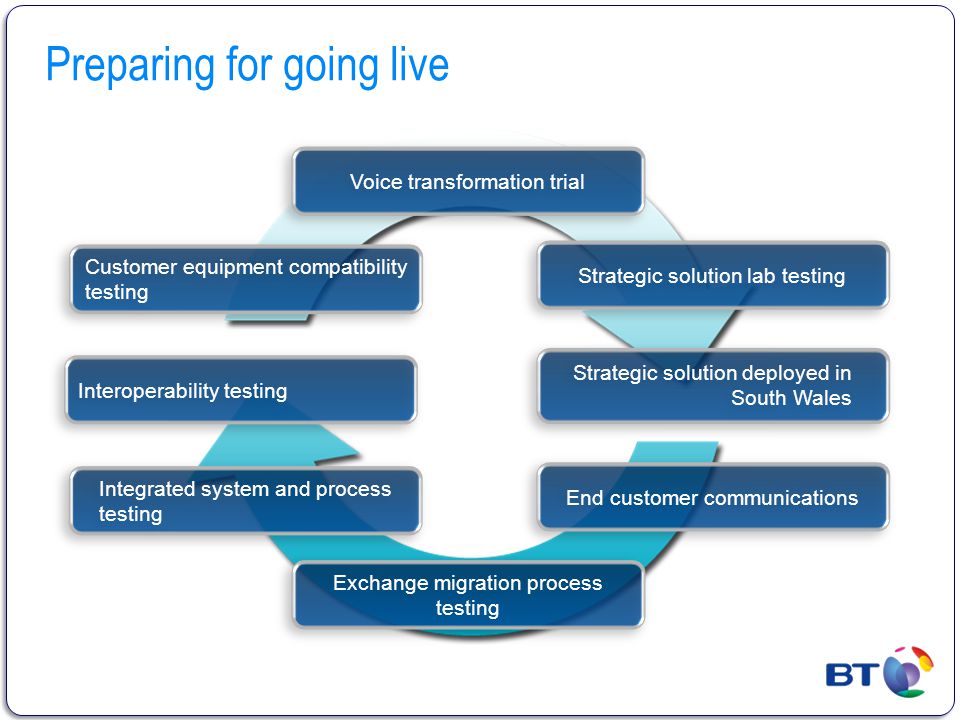 Preparing for going live

Voice transformation trial

Strategic solution lab testing

Strategic solution deployed in South Wales

End customer communications

Exchange migration process testing

Integrated system and process testing

Interoperability testing

Customer equipment compatibility testing

BT